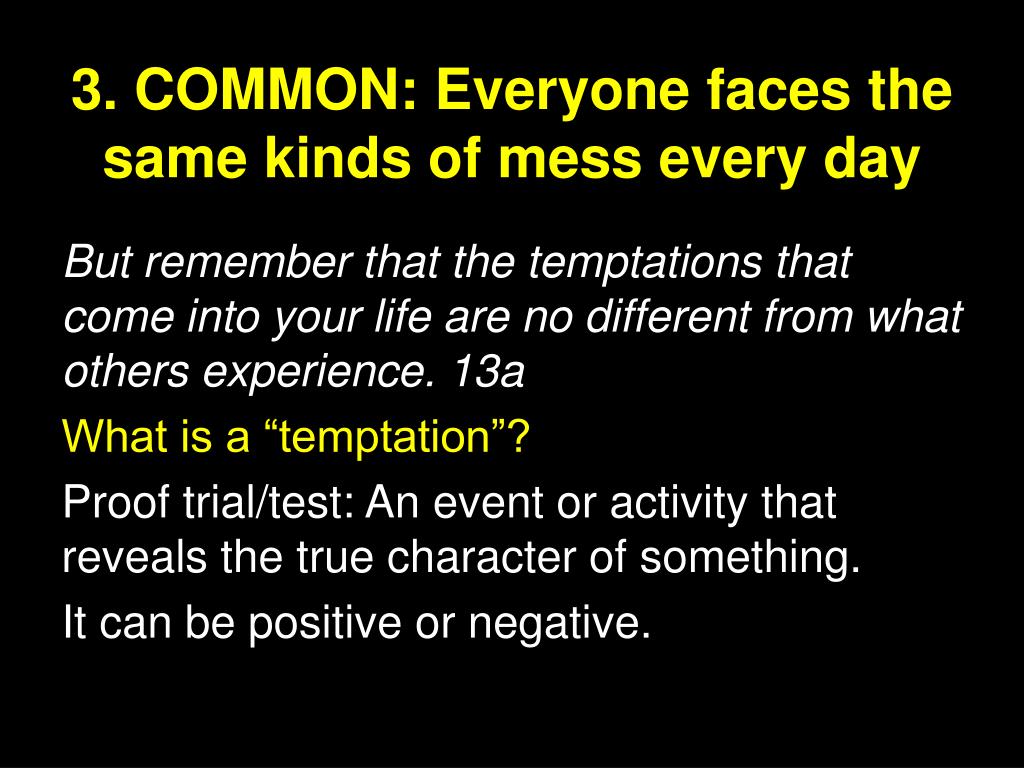 3. COMMON: Everyone faces the same kinds of mess every day

But remember that the temptations that come into your life are no different from what others experience. 13a

What is a “temptation”?

Proof trial/test: An event or activity that reveals the true character of something.

It can be positive or negative.